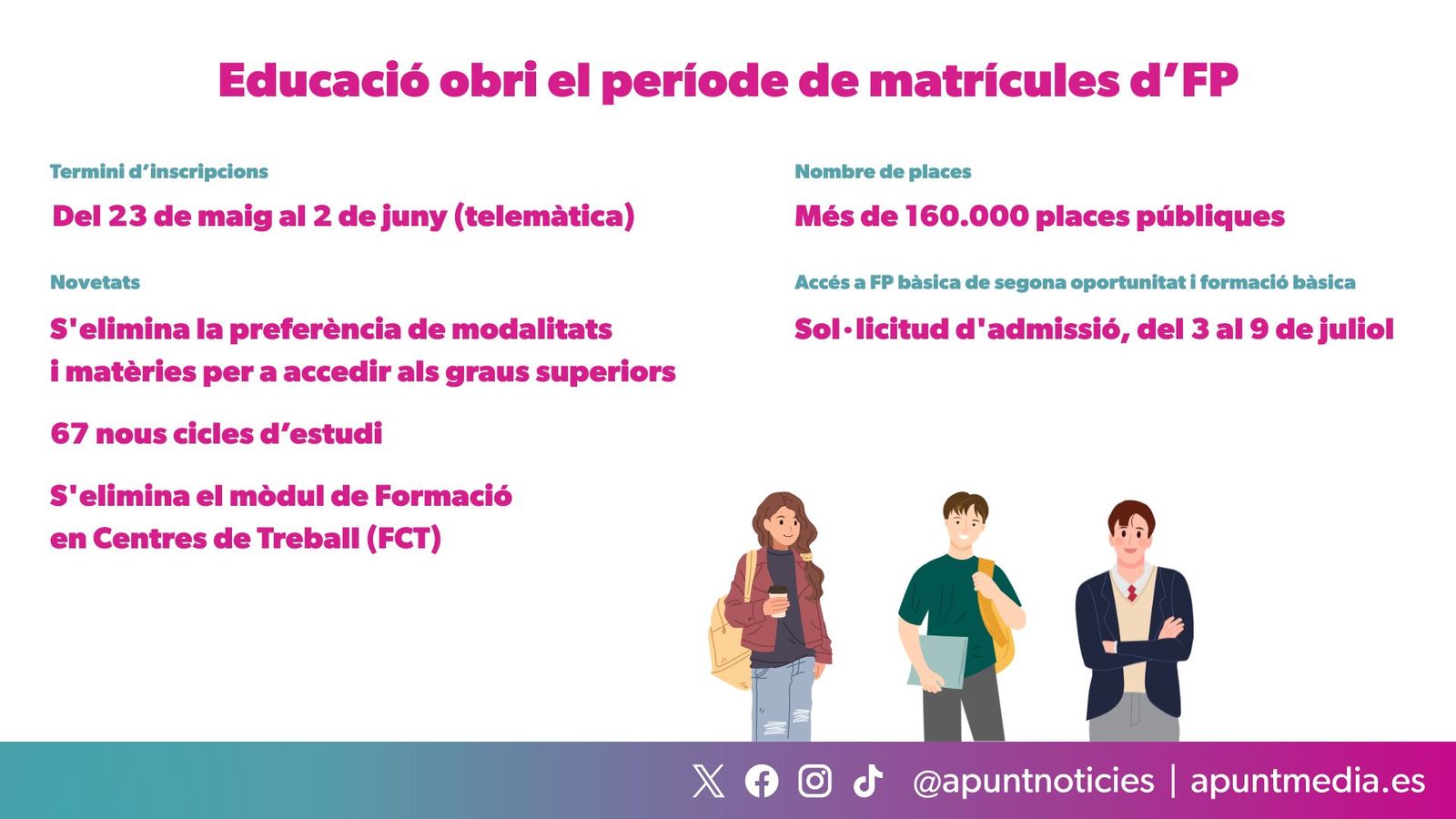 Educació obri el període de matrícules d'FP

Termini d'inscripcions

Del 23 de maig al 2 de juny (telemàtica)

Novetats

S'elimina la preferència de modalitats i matèries per a accedir als graus superiors

67 nous cicles d'estudi

S'elimina el mòdul de Formació en Centres de Treball (FCT)

Nombre de places

Més de 160.000 places públiques

Accés a FP bàsica de segona oportunitat i formació bàsica

Sol·licitud d'admissió, del 3 al 9 de juliol

@apuntnoticies | apuntmedia.es